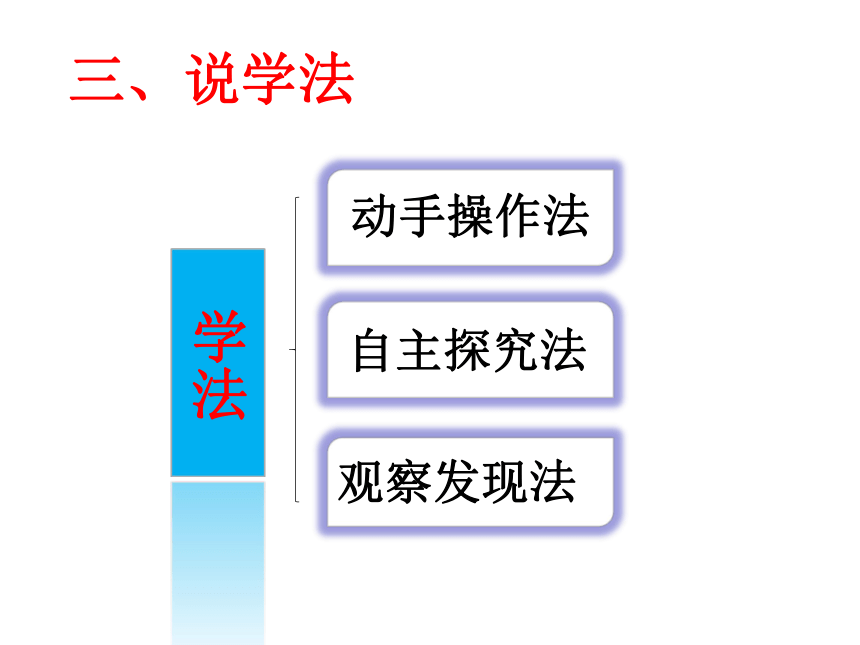 三、说学法

学法

动手操作法

自主探究法

观察发现法